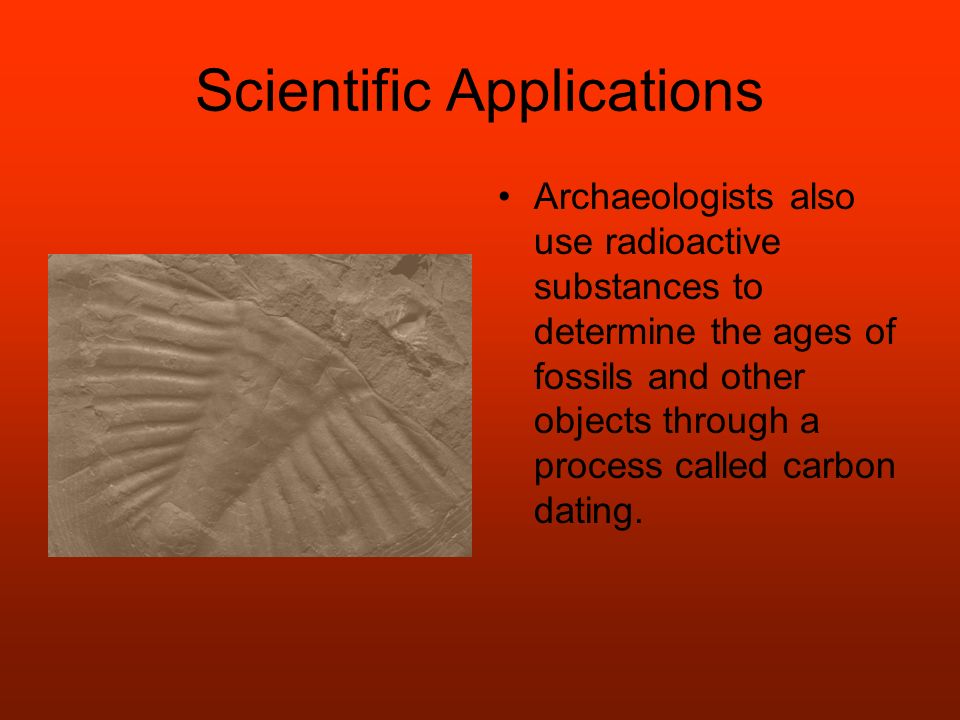 Scientific Applications

• Archaeologists also use radioactive substances to determine the ages of fossils and other objects through a process called carbon dating.